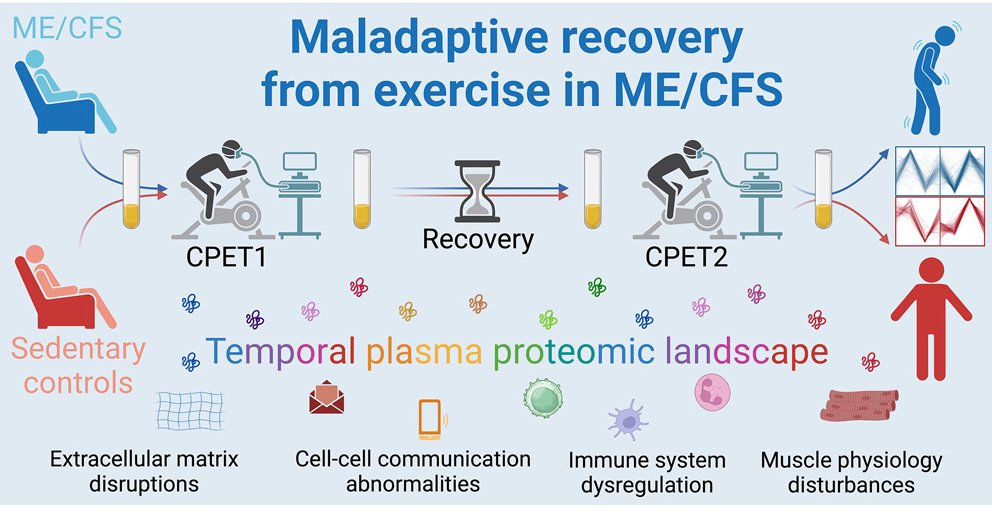 ME/CFS

Maladaptive recovery from exercise in ME/CFS

CPET1

Recovery

CPET2

Sedentary controls

Temporal plasma proteomic landscape

Extracellular matrix disruptions

Cell-cell communication abnormalities

Immune system dysregulation

Muscle physiology disturbances